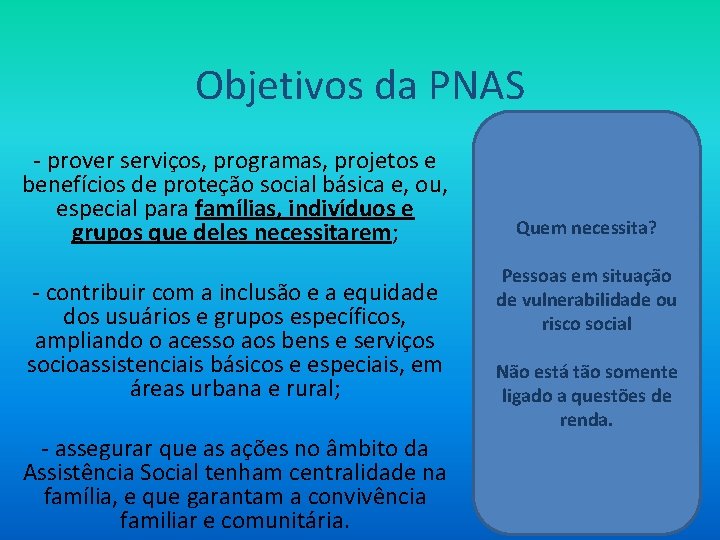 Objetivos da PNAS

- prover serviços, programas, projetos e benefícios de proteção social básica e, ou, especial para famílias, indivíduos e grupos que deles necessitarem;

- contribuir com a inclusão e a equidade dos usuários e grupos específicos, ampliando o acesso aos bens e serviços socioassistenciais básicos e especiais, em áreas urbana e rural;

- assegurar que as ações no âmbito da Assistência Social tenham centralidade na família, e que garantam a convivência familiar e comunitária.

Quem necessita?

Pessoas em situação de vulnerabilidade ou risco social

Não está tão somente ligado a questões de renda.